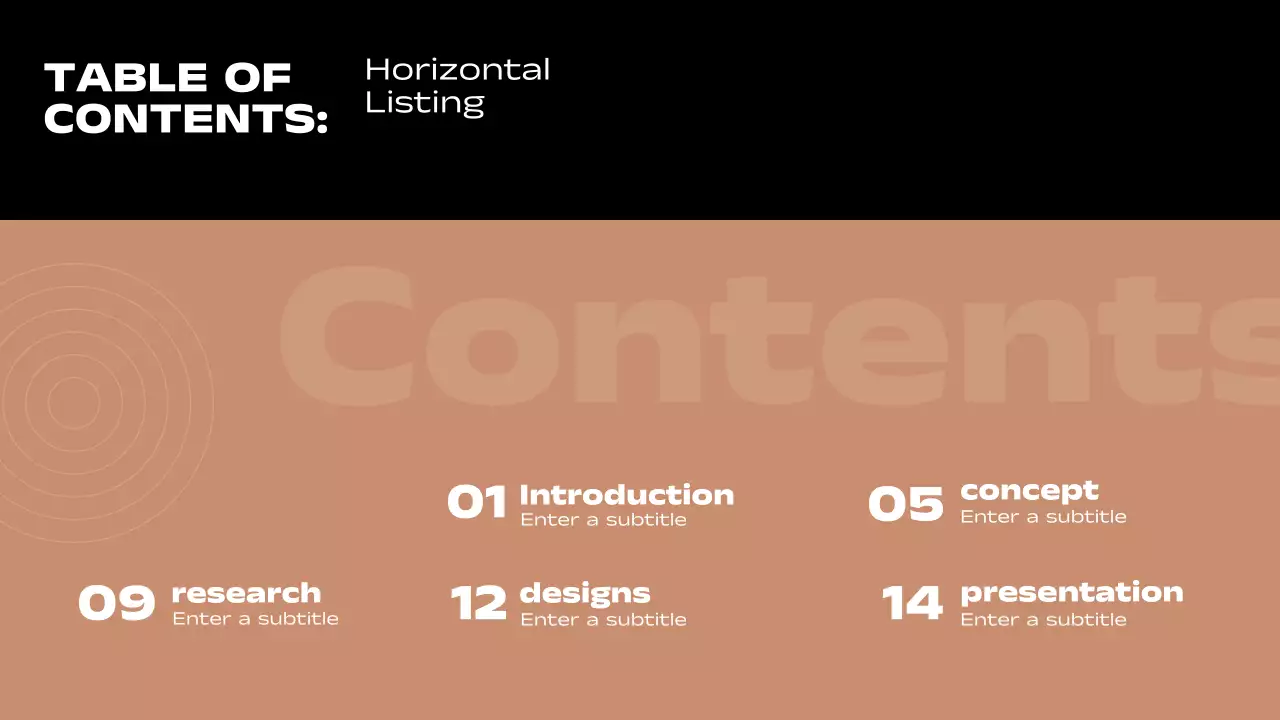 TABLE OF CONTENTS:

Horizontal Listing

Contents

01 Introduction
Enter a subtitle

05 concept
Enter a subtitle

09 research
Enter a subtitle

12 designs
Enter a subtitle

14 presentation
Enter a subtitle